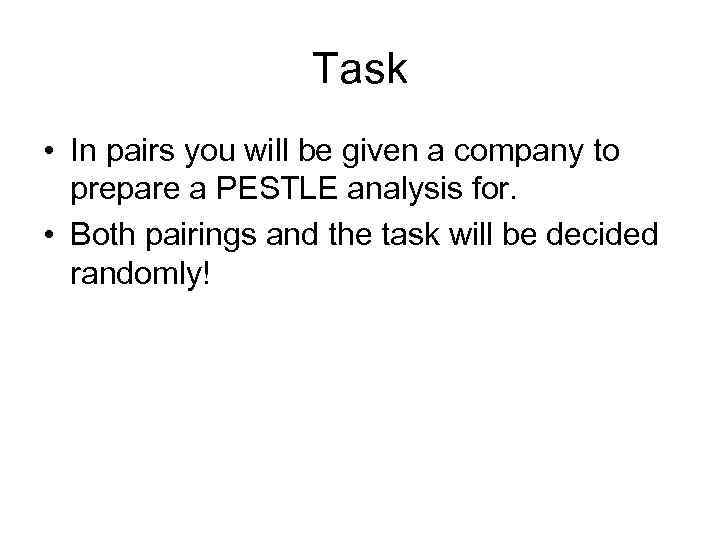 Task

• In pairs you will be given a company to prepare a PESTLE analysis for.
• Both pairings and the task will be decided randomly!